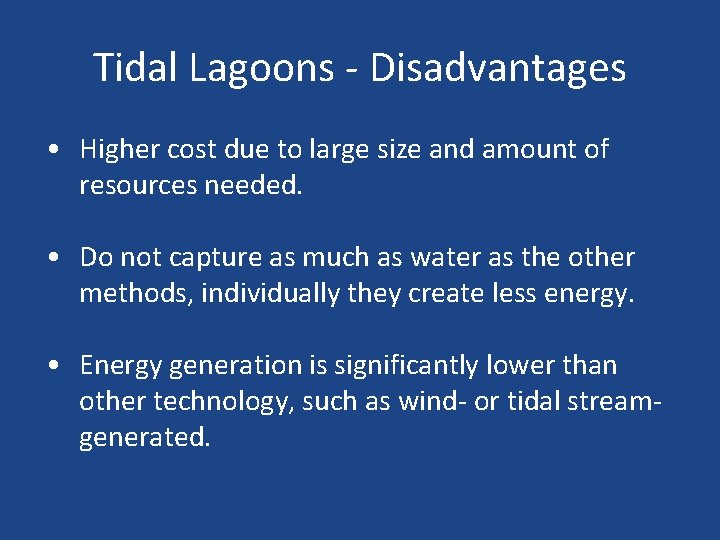 Tidal Lagoons - Disadvantages

• Higher cost due to large size and amount of resources needed.

• Do not capture as much as water as the other methods, individually they create less energy.

• Energy generation is significantly lower than other technology, such as wind- or tidal stream-generated.